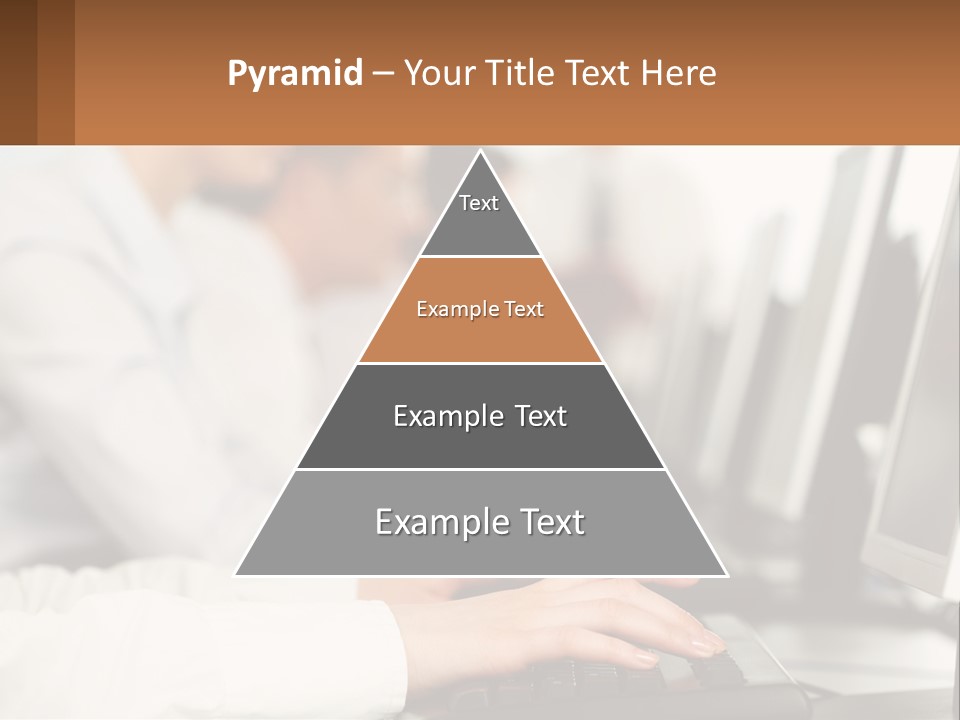 Pyramid – Your Title Text Here

Text

Example Text

Example Text

Example Text